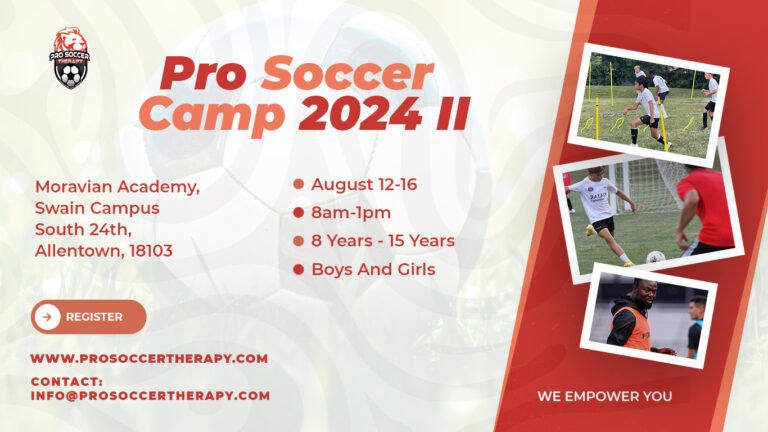 PRO SOCCER THERAPY

Pro Soccer Camp 2024 II

Moravian Academy, Swain Campus South 24th, Allentown, 18103

August 12-16

8am-1pm

8 Years - 15 Years

Boys And Girls

REGISTER

WWW.PROSOCCERTHERAPY.COM

CONTACT: INFO@PROSOCCERTHERAPY.COM

WE EMPOWER YOU